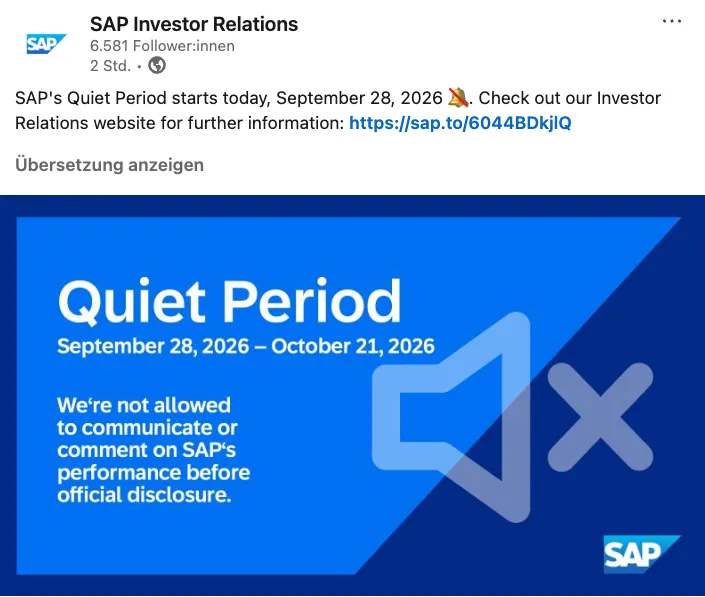 SAP

SAP Investor Relations
6.581 Follower:innen
2 Std. •

SAP's Quiet Period starts today, September 28, 2026 🔕. Check out our Investor Relations website for further information: https://sap.to/6044BDkjlQ

Übersetzung anzeigen

Quiet Period
September 28, 2026 – October 21, 2026

We‘re not allowed to communicate or comment on SAP‘s performance before official disclosure.

SAP